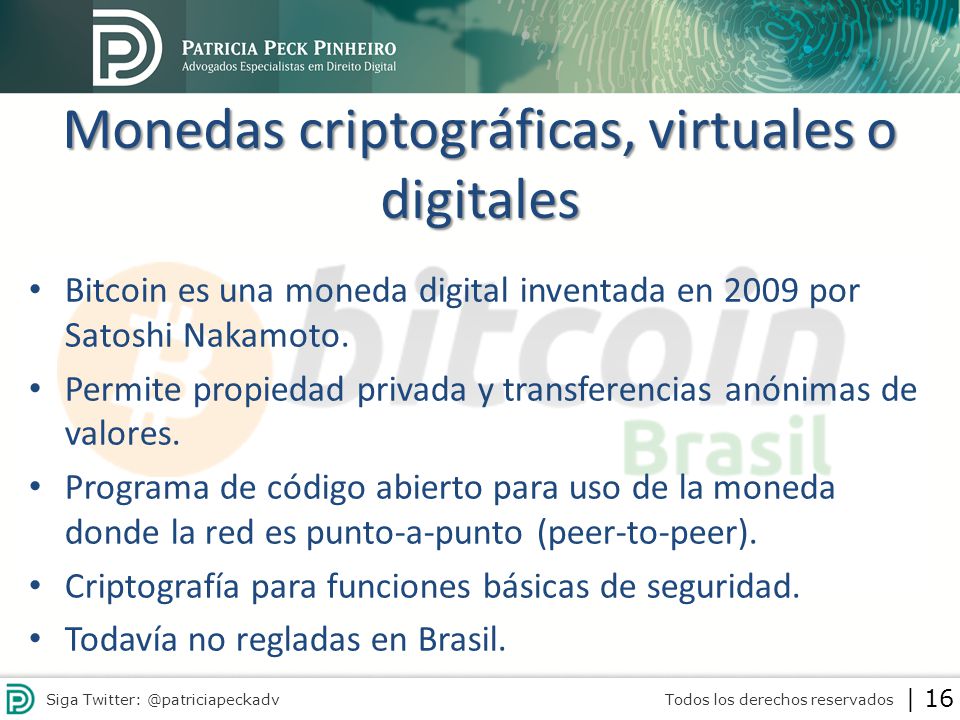 PATRICIA PECK PINHEIRO
Advogados Especialistas em Direito Digital

Monedas criptográficas, virtuales o digitales

bitcoin
Brasil

• Bitcoin es una moneda digital inventada en 2009 por Satoshi Nakamoto.
• Permite propiedad privada y transferencias anónimas de valores.
• Programa de código abierto para uso de la moneda donde la red es punto-a-punto (peer-to-peer).
• Criptografía para funciones básicas de seguridad.
• Todavía no regladas en Brasil.

Siga Twitter: @patriciapeckadv
Todos los derechos reservados | 16